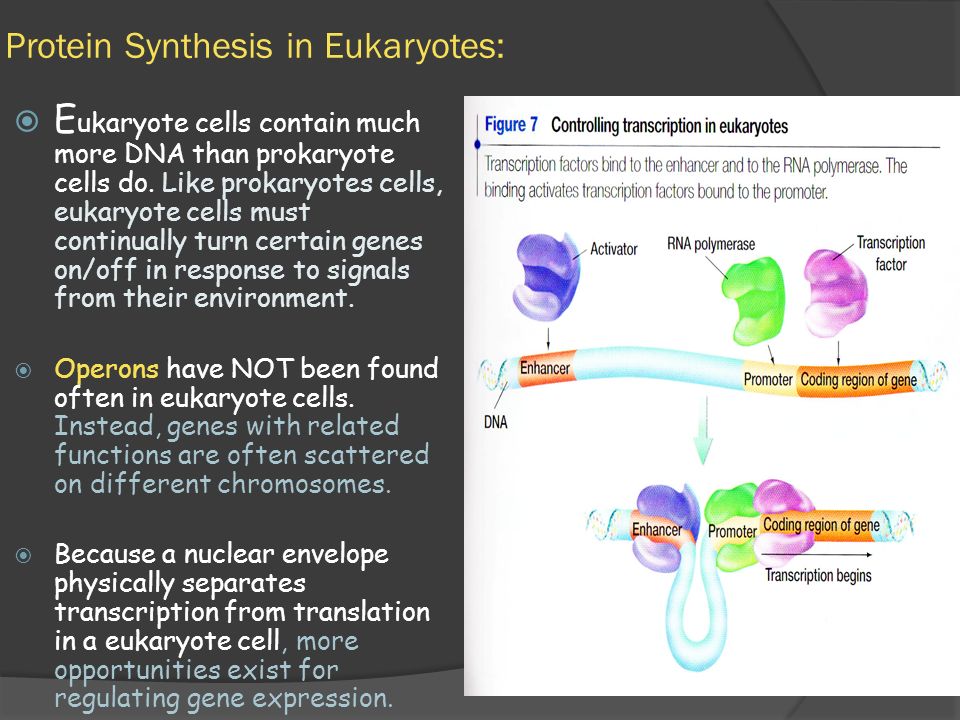 Protein Synthesis in Eukaryotes:

Eukaryote cells contain much more DNA than prokaryote cells do. Like prokaryotes cells, eukaryote cells must continually turn certain genes on/off in response to signals from their environment.

Operons have NOT been found often in eukaryote cells. Instead, genes with related functions are often scattered on different chromosomes.

Because a nuclear envelope physically separates transcription from translation in a eukaryote cell, more opportunities exist for regulating gene expression.

Figure 7 Controlling transcription in eukaryotes

Transcription factors bind to the enhancer and to the RNA polymerase. The binding activates transcription factors bound to the promoter.

Activator

RNA polymerase

Transcription factor

Enhancer

Promoter

Coding region of gene

DNA

Enhancer

Promoter

Coding region of gene

Transcription begins